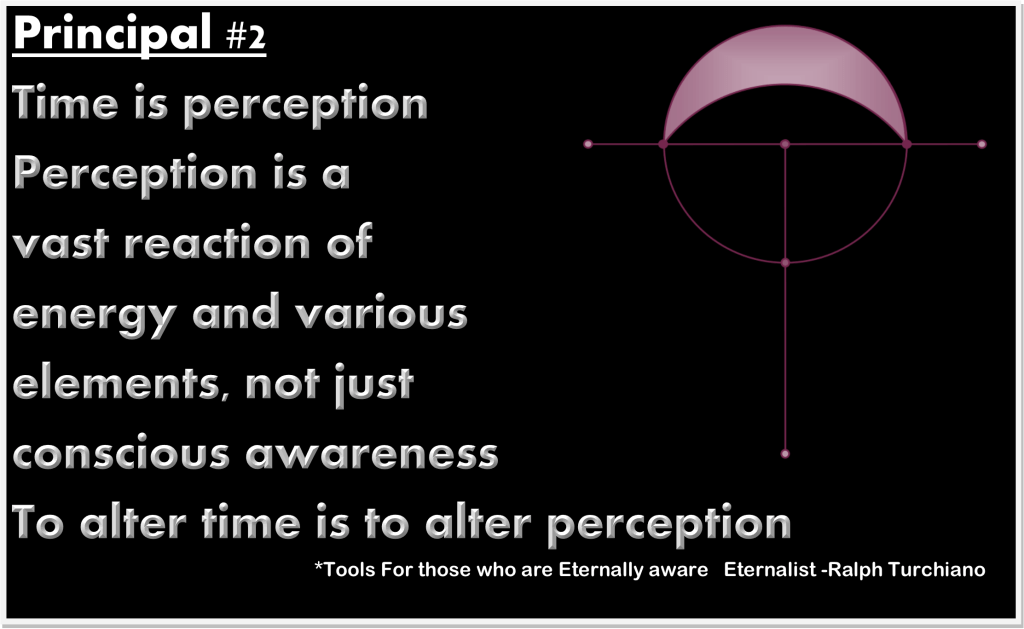 Principal #2

Time is perception
Perception is a vast reaction of energy and various elements, not just conscious awareness
To alter time is to alter perception

*Tools For those who are Eternally aware Eternalist -Ralph Turchiano